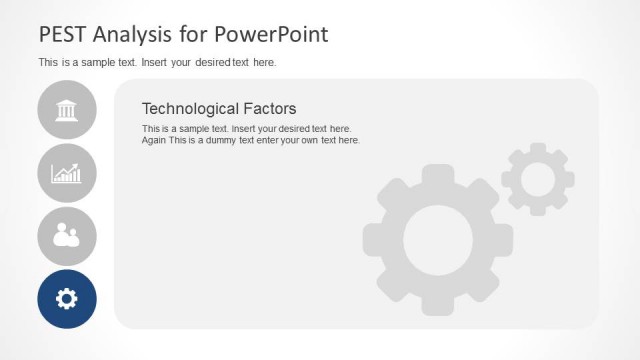 PEST Analysis for PowerPoint

This is a sample text. Insert your desired text here.

Technological Factors

This is a sample text. Insert your desired text here.
Again This is a dummy text enter your own text here.